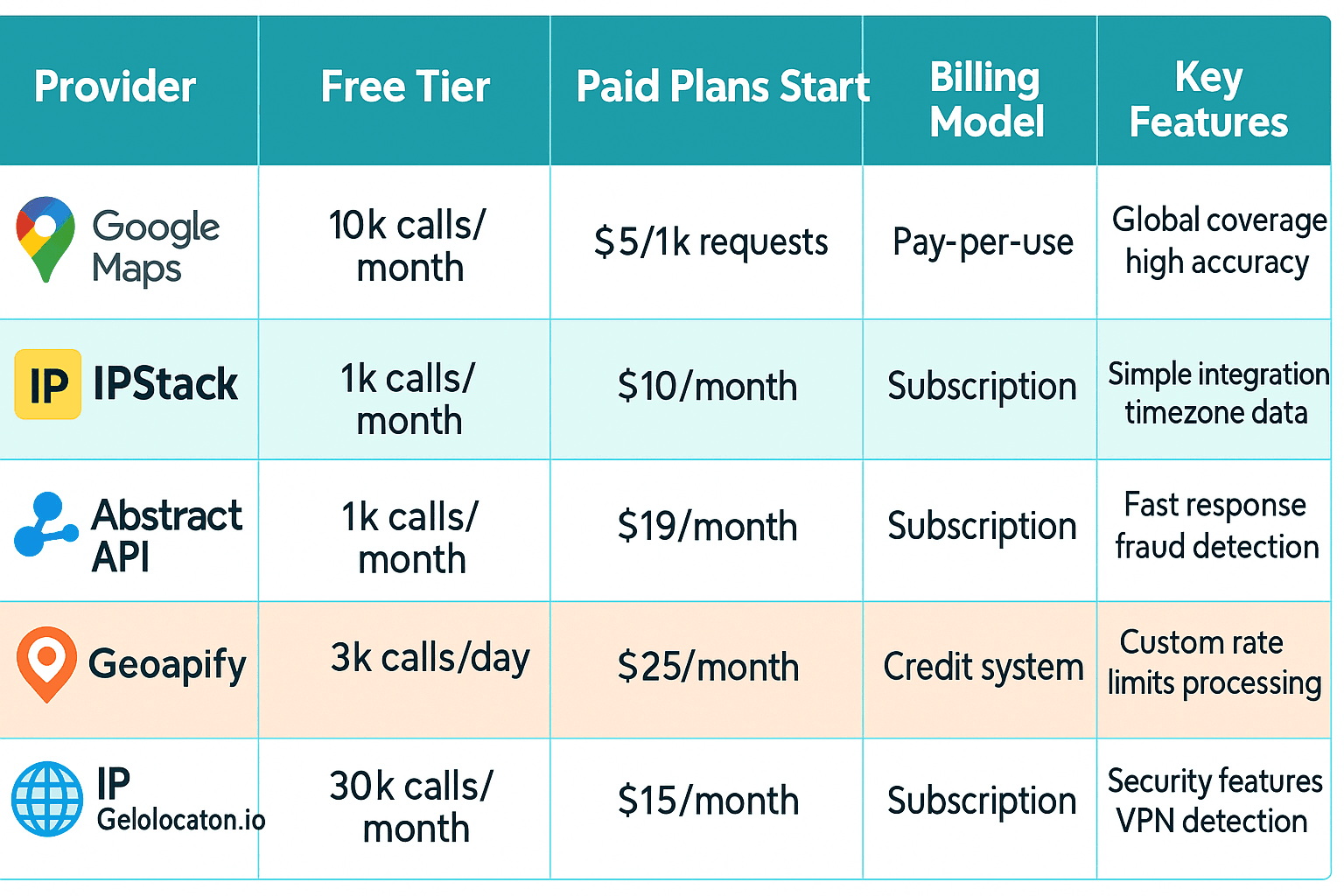 | Provider | Free Tier | Paid Plans Start | Billing Model | Key Features |
|---|---|---|---|---|
| Google Maps | 10k calls/ month | \$5/1k requests | Pay-per-use | Global coverage high accuracy |
| IP IPStack | 1k calls/ month | \$10/month | Subscription | Simple integration timezone data |
| Abstract API | 1k calls/ month | \$19/month | Subscription | Fast response fraud detection |
| Geoapify | 3k calls/day | \$25/month | Credit system | Custom rate limits processing |
| IP Gelolocaton.io | 30k calls/ month | \$15/month | Subscription | Security features VPN detection |